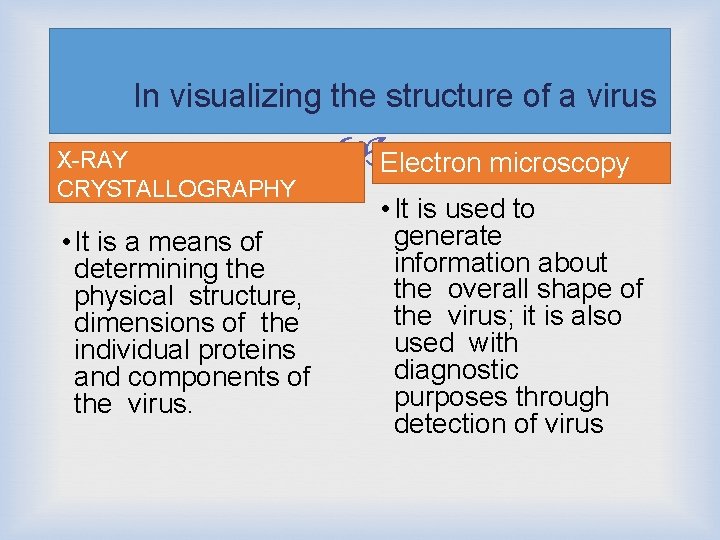 In visualizing the structure of a virus

X-RAY CRYSTALLOGRAPHY

• It is a means of determining the physical structure, dimensions of the individual proteins and components of the virus.

Electron microscopy

• It is used to generate information about the overall shape of the virus; it is also used with diagnostic purposes through detection of virus